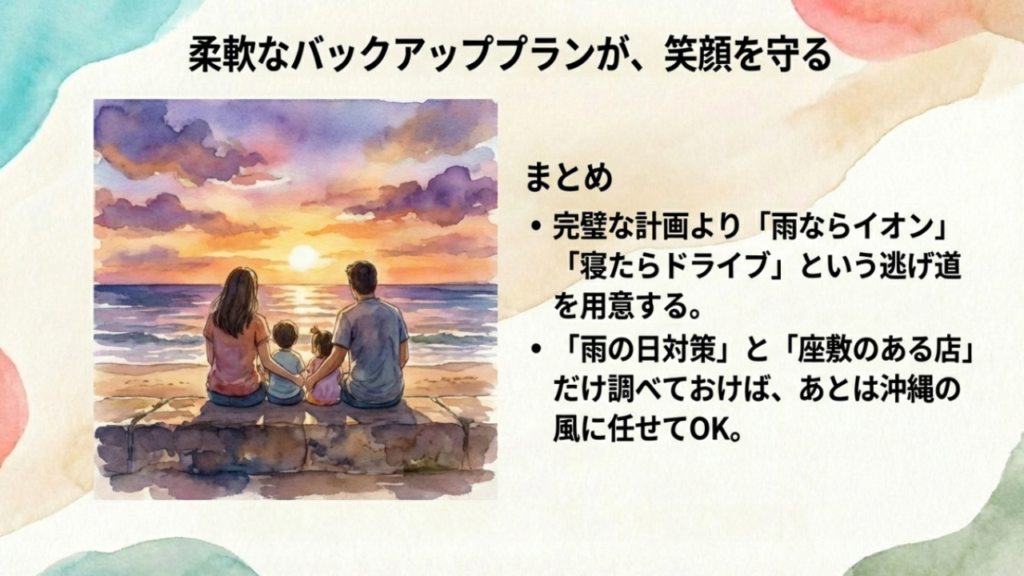 柔軟なバックアッププランが、笑顔を守る

まとめ

• 完璧な計画より「雨ならイオン」「寝たらドライブ」という逃げ道を用意する。

• 「雨の日対策」と「座敷のある店」だけ調べておけば、あとは沖縄の風に任せてOK。